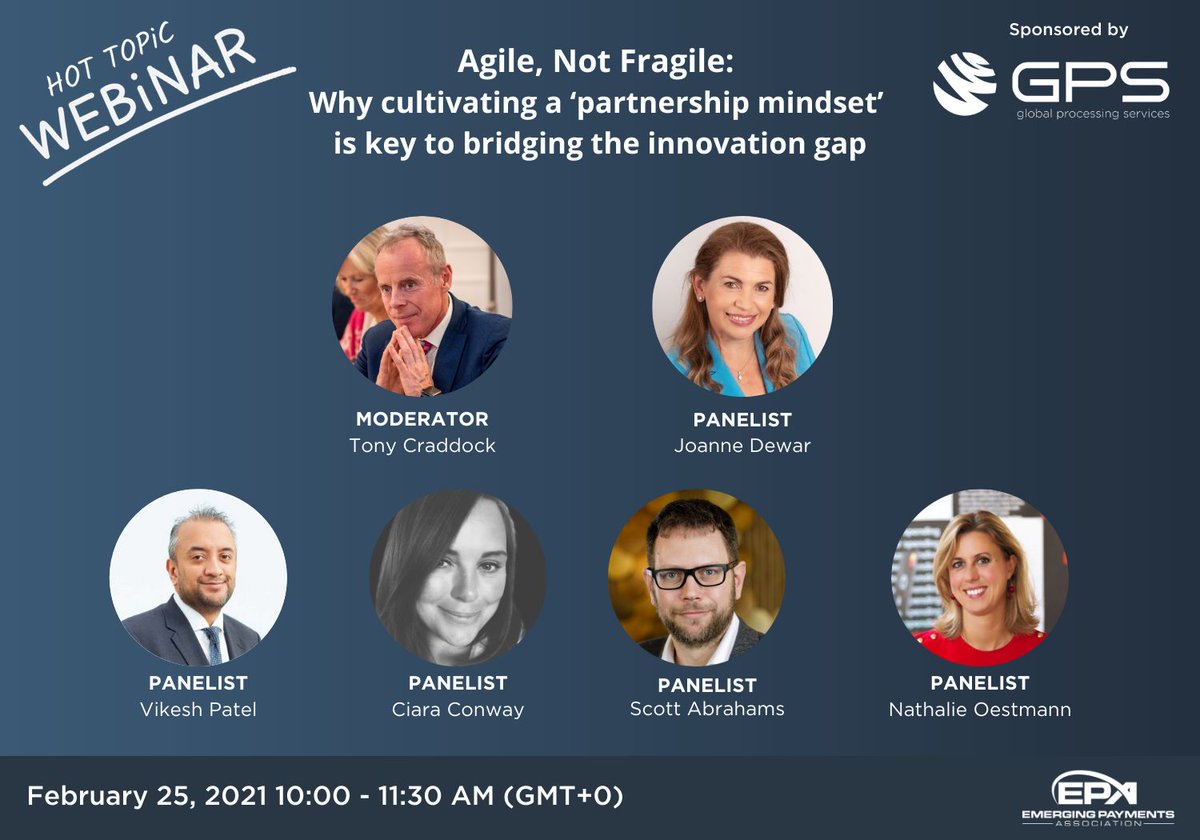 HOT TOPiC WEBiNAR

Agile, Not Fragile:
Why cultivating a 'partnership mindset' is key to bridging the innovation gap

Sponsored by

GPS
global processing services

MODERATOR
Tony Craddock

PANELIST
Joanne Dewar

PANELIST
Vikesh Patel

PANELIST
Ciara Conway

PANELIST
Scott Abrahams

PANELIST
Nathalie Oestmann

February 25, 2021 10:00 - 11:30 AM (GMT+0)

EPA
EMERGING PAYMENTS
ASSOCIATION